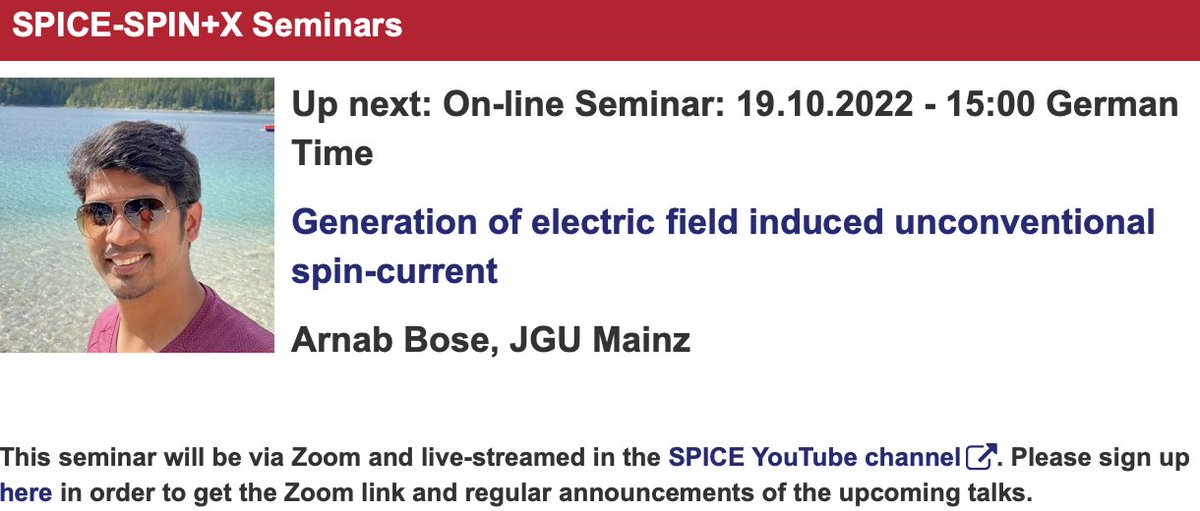 SPICE-SPIN+X Seminars

Up next: On-line Seminar: 19.10.2022 - 15:00 German Time

Generation of electric field induced unconventional spin-current

Arnab Bose, JGU Mainz

This seminar will be via Zoom and live-streamed in the SPICE YouTube channel. Please sign up here in order to get the Zoom link and regular announcements of the upcoming talks.